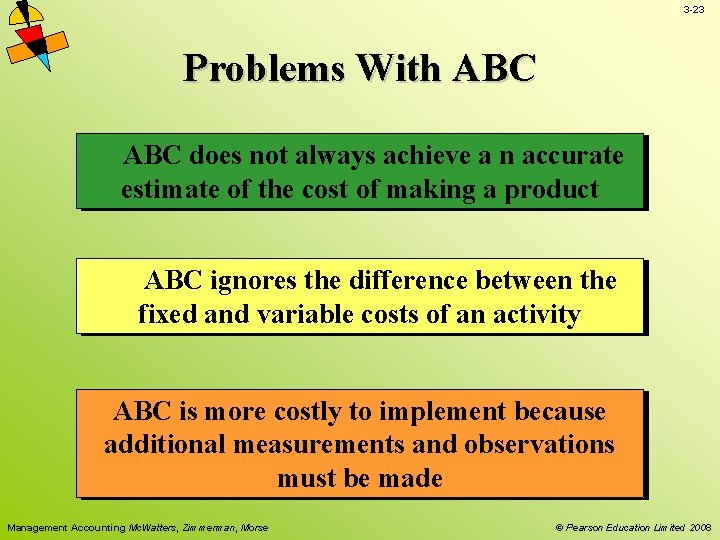 3-23

Problems With ABC

ABC does not always achieve a n accurate estimate of the cost of making a product

ABC ignores the difference between the fixed and variable costs of an activity

ABC is more costly to implement because additional measurements and observations must be made

Management Accounting McWatters, Zimmerman, Morse

© Pearson Education Limited 2008